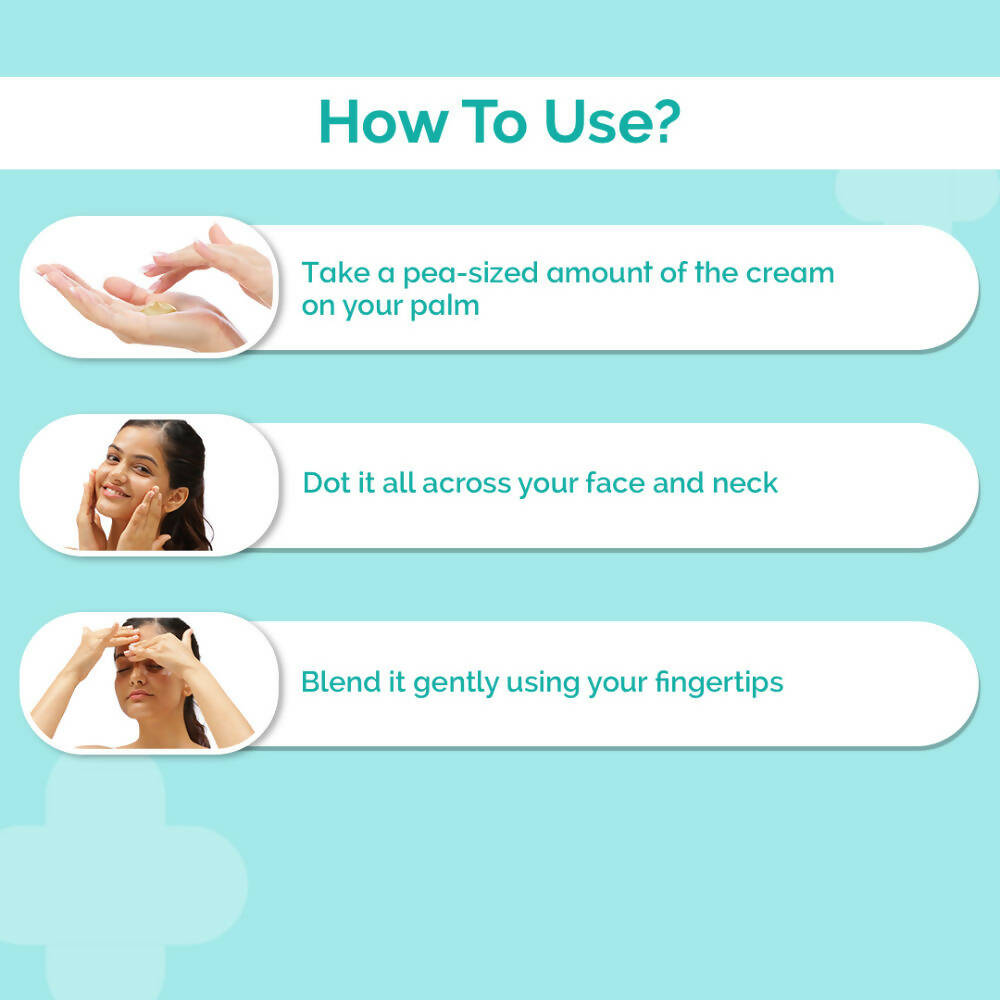 How To Use?

Take a pea-sized amount of the cream on your palm

Dot it all across your face and neck

Blend it gently using your fingertips